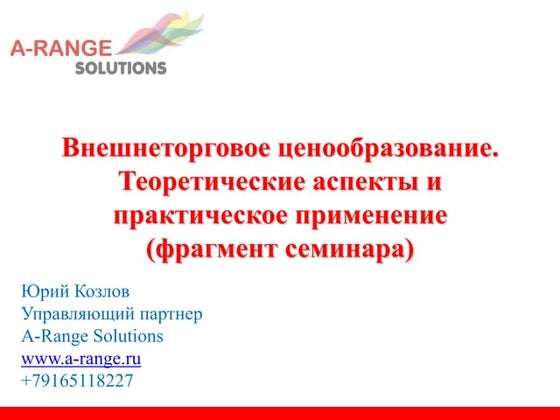 A-RANGE
SOLUTIONS

Внешнеторговое ценообразование. Теоретические аспекты и практическое применение (фрагмент семинара)

Юрий Козлов
Управляющий партнер
A-Range Solutions
www.a-range.ru
+79165118227